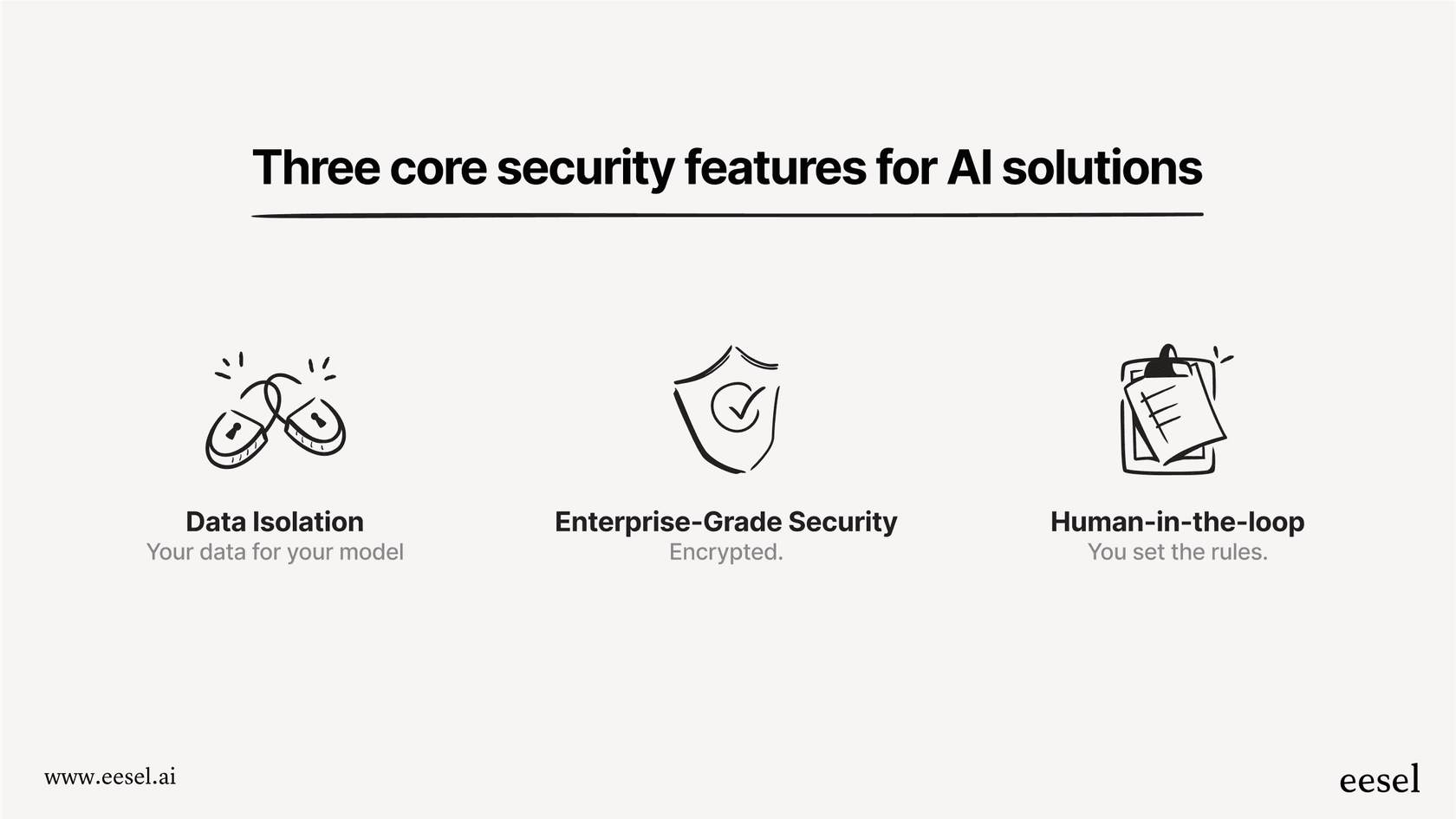 Three core security features for AI solutions

Data Isolation
Your data for your model

Enterprise-Grade Security
Encrypted.

Human-in-the-loop
You set the rules.

www.eesel.ai

eesel